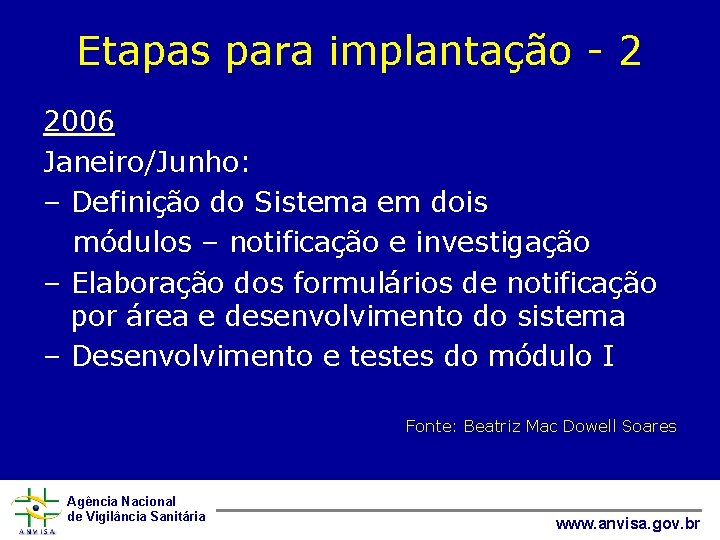 Etapas para implantação - 2

2006

Janeiro/Junho:

– Definição do Sistema em dois módulos – notificação e investigação

– Elaboração dos formulários de notificação por área e desenvolvimento do sistema

– Desenvolvimento e testes do módulo I

Fonte: Beatriz Mac Dowell Soares

ANVISA

Agência Nacional de Vigilância Sanitária

www.anvisa.gov.br